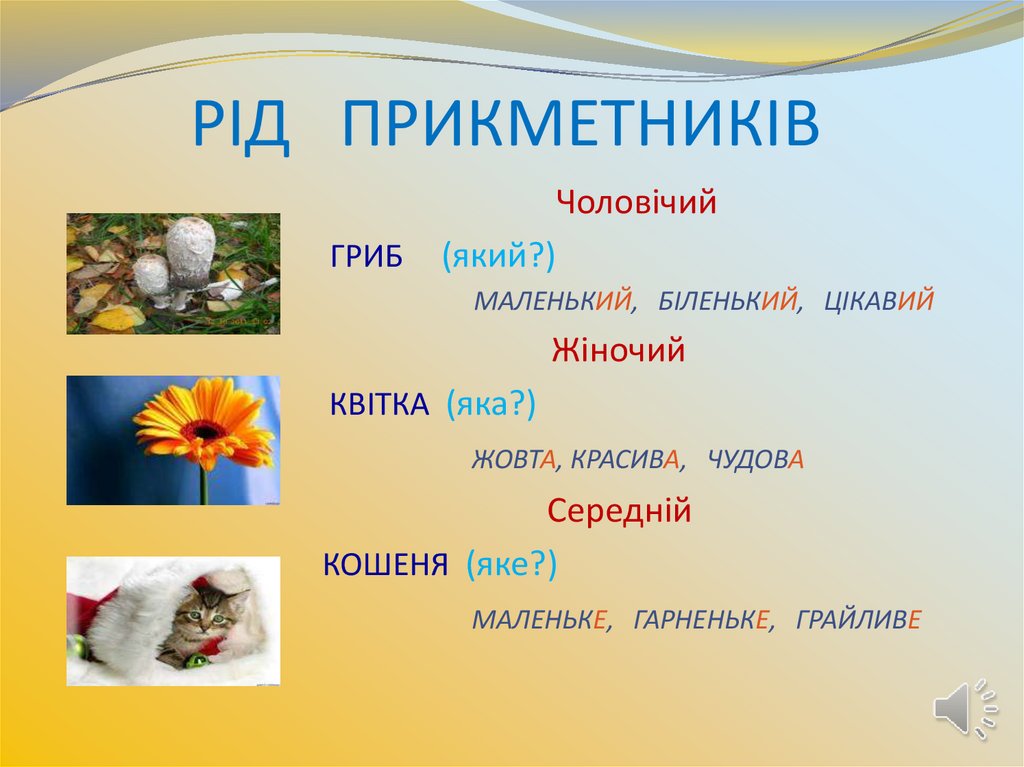 РІД ПРИКМЕТНИКІВ

Чоловічий

ГРИБ (який?)

МАЛЕНЬКИЙ, БІЛЕНЬКИЙ, ЦІКАВИЙ

Жіночий

КВІТКА (яка?)

ЖОВТА, КРАСИВА, ЧУДОВА

Середній

КОШЕНЯ (яке?)

МАЛЕНЬКЕ, ГАРНЕНЬКЕ, ГРАЙЛИВЕ